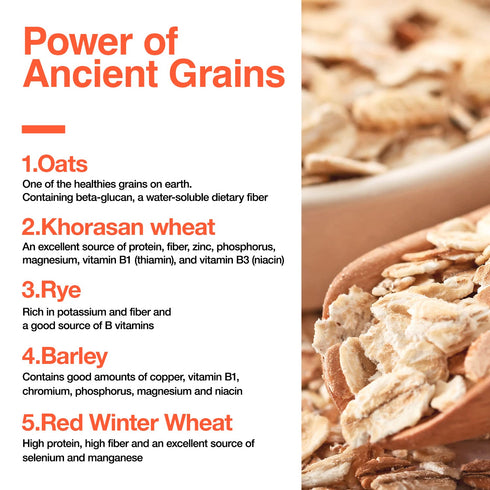 Power of Ancient Grains

1.Oats
One of the healthies grains on earth.
Containing beta-glucan, a water-soluble dietary fiber

2.Khorasan wheat
An excellent source of protein, fiber, zinc, phosphorus, magnesium, vitamin B1 (thiamin), and vitamin B3 (niacin)

3.Rye
Rich in potassium and fiber and a good source of B vitamins

4.Barley
Contains good amounts of copper, vitamin B1, chromium, phosphorus, magnesium and niacin

5.Red Winter Wheat
High protein, high fiber and an excellent source of selenium and manganese